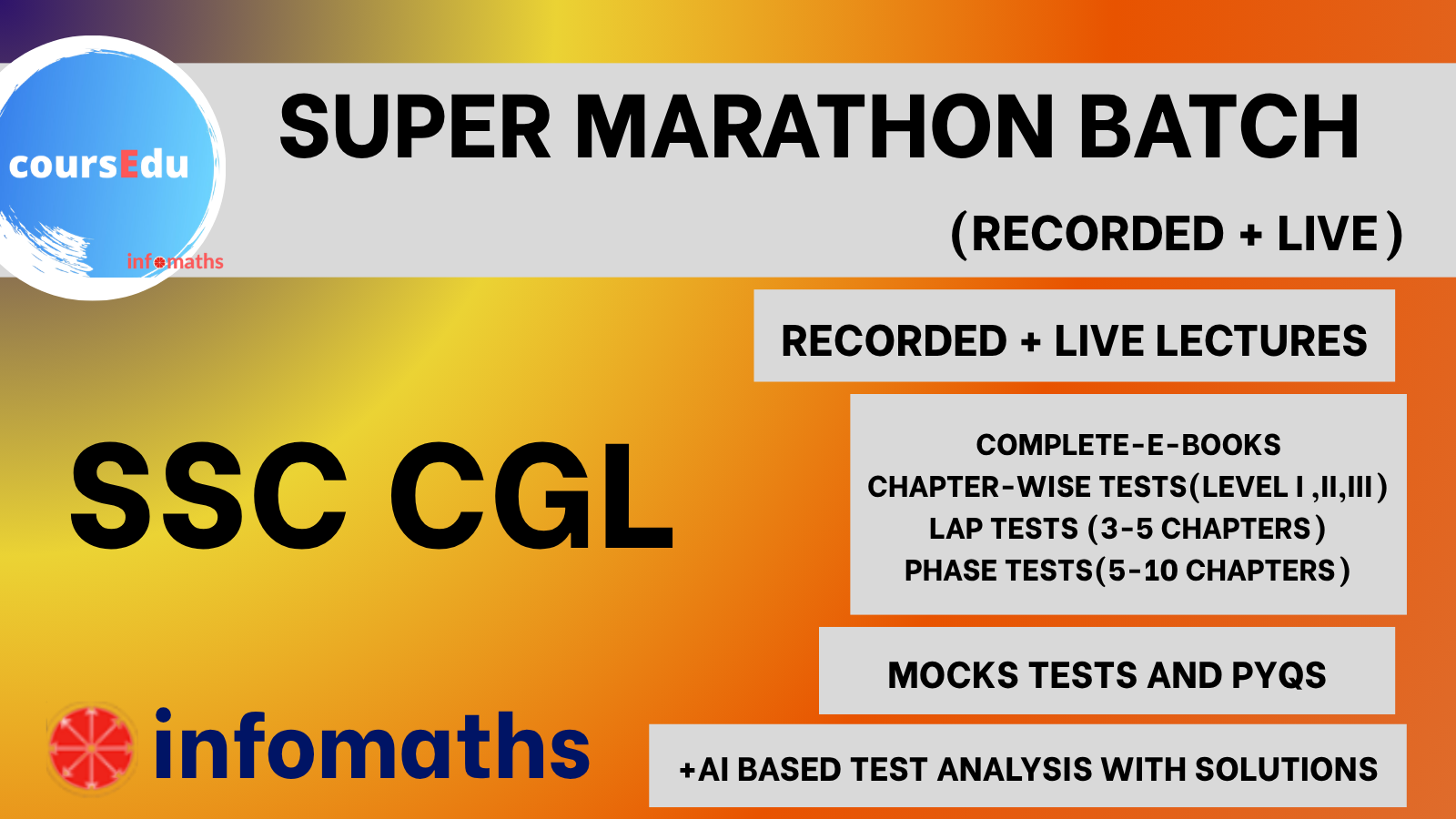 coursEdu
infomaths

SUPER MARATHON BATCH

(RECORDED + LIVE)

RECORDED + LIVE LECTURES

SSC CGL

COMPLETE-E-BOOKS
CHAPTER-WISE TESTS(LEVEL I ,II,III)
LAP TESTS (3-5 CHAPTERS)
PHASE TESTS(5-10 CHAPTERS)

MOCKS TESTS AND PYQS

infomaths

+AI BASED TEST ANALYSIS WITH SOLUTIONS